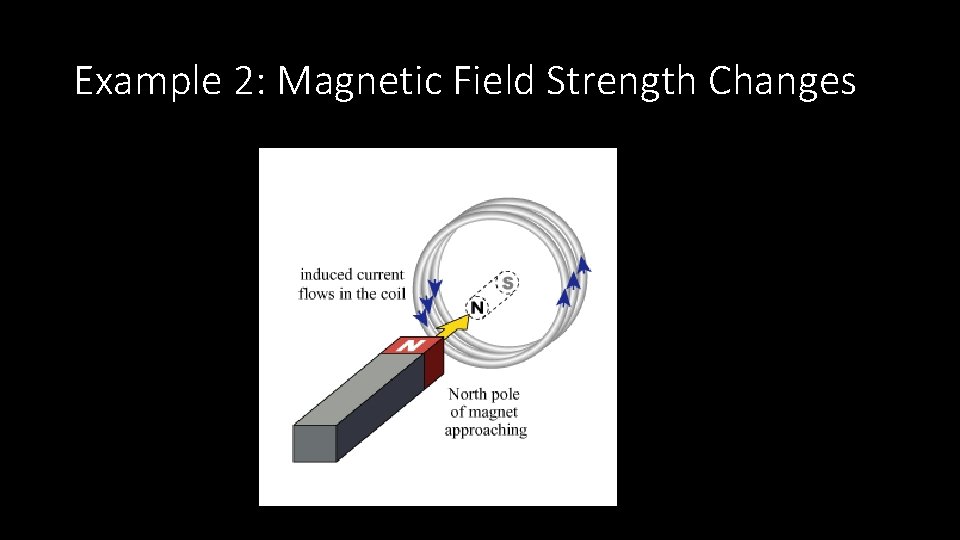 Example 2: Magnetic Field Strength Changes

induced current flows in the coil

S

N

N

North pole of magnet approaching